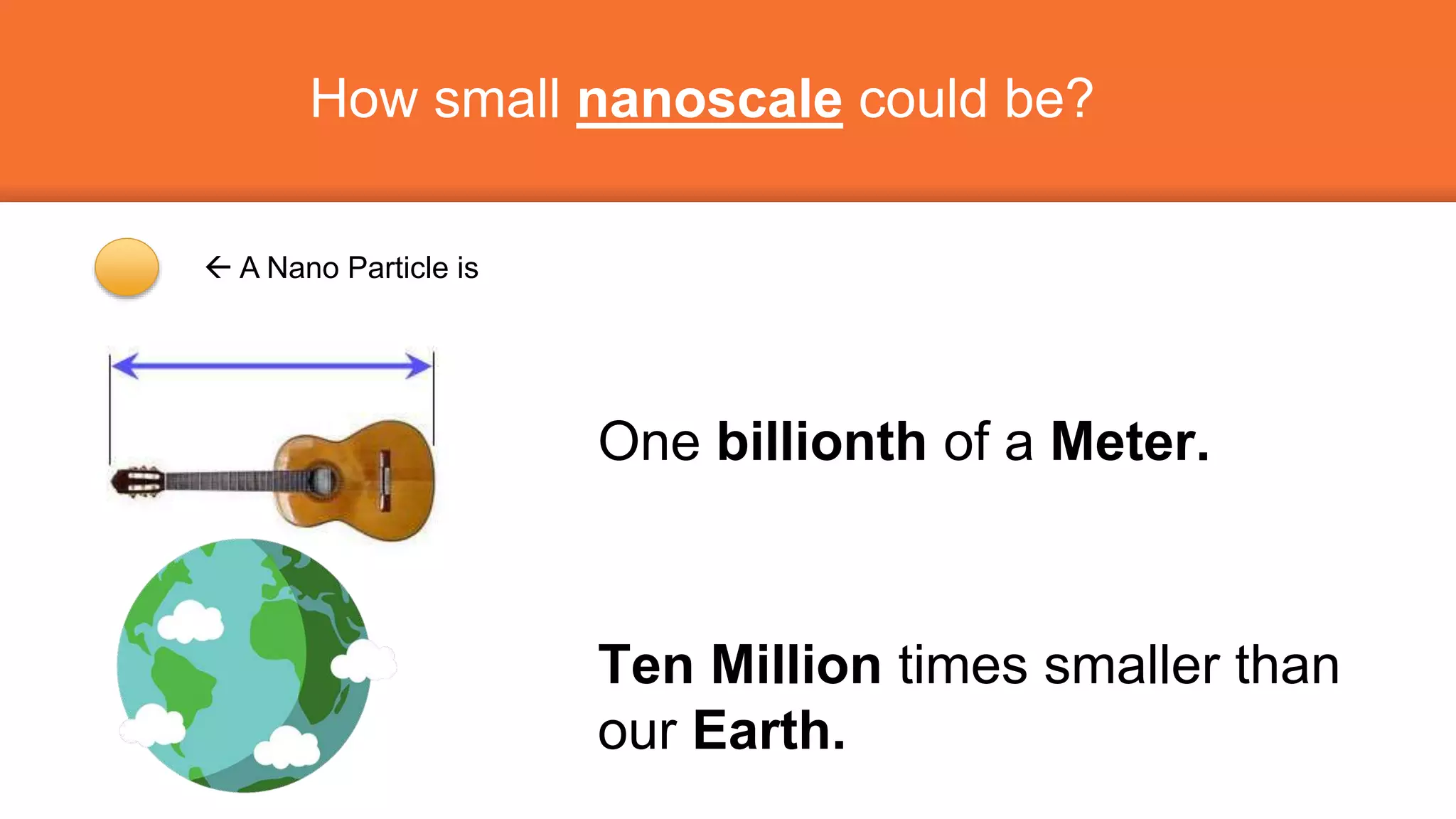 How small nanoscale could be?

← A Nano Particle is

One billionth of a Meter.

Ten Million times smaller than our Earth.